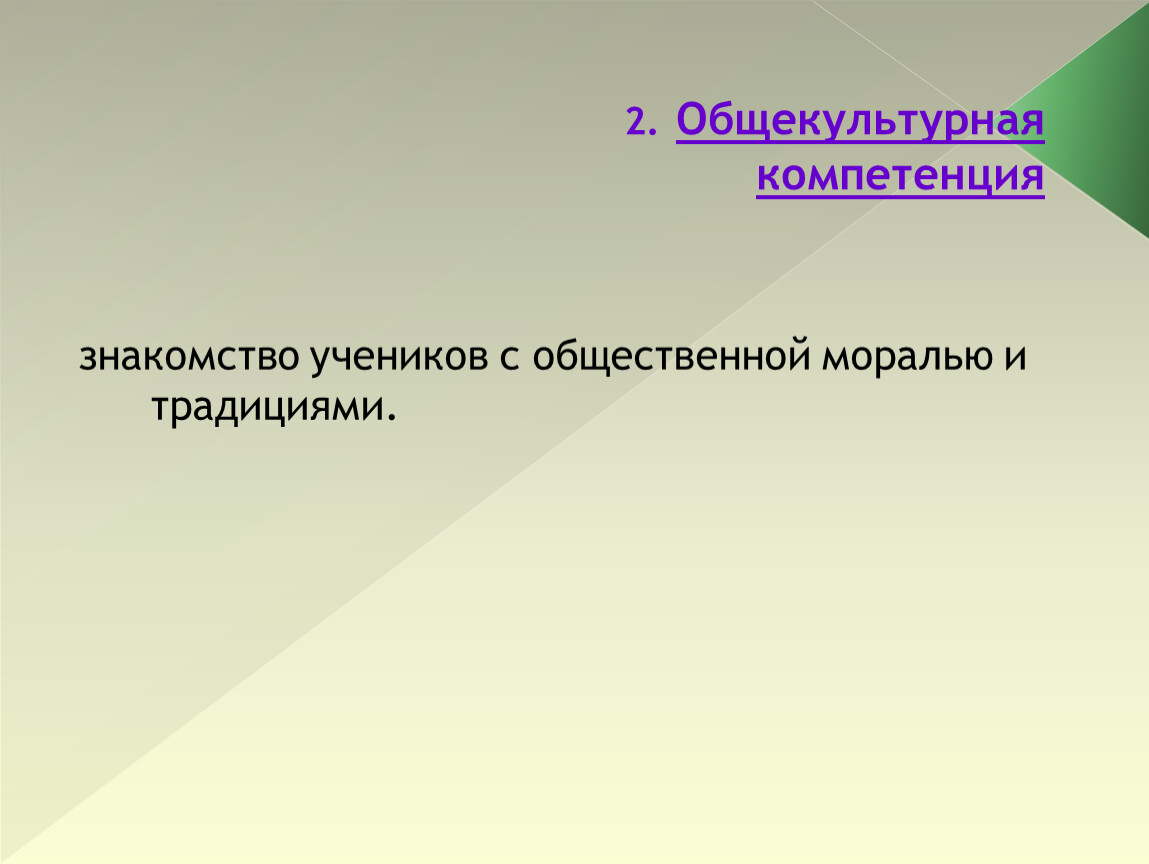 2. Общекультурная компетенция

знакомство учеников с общественной моралью и традициями.